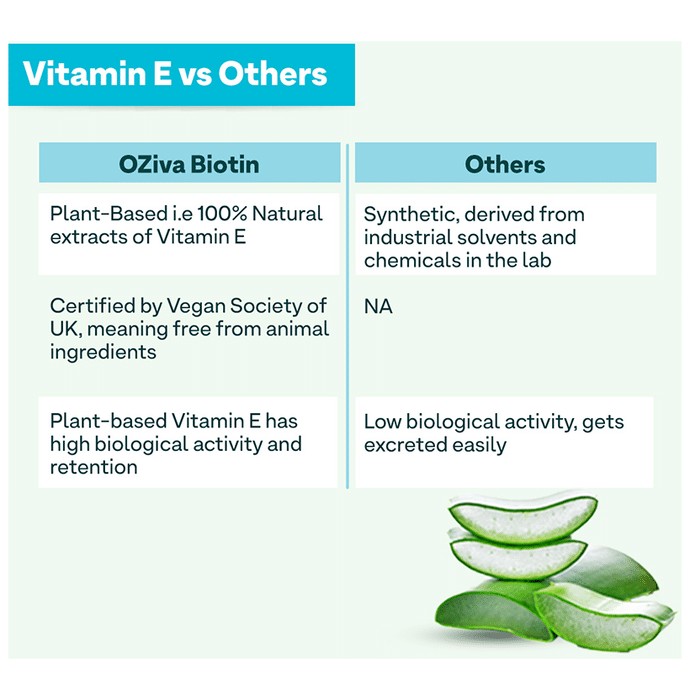 Vitamin E vs Others

| OZiva Biotin | Others |
|---|---|
| Plant-Based i.e 100% Natural extracts of Vitamin E | Synthetic, derived from industrial solvents and chemicals in the lab |
| Certified by Vegan Society of UK, meaning free from animal ingredients | NA |
| Plant-based Vitamin E has high biological activity and retention | Low biological activity, gets excreted easily |